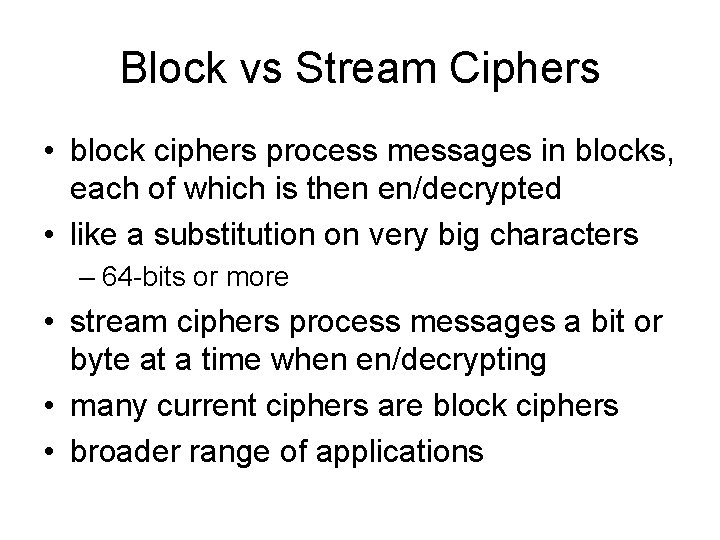 Block vs Stream Ciphers

• block ciphers process messages in blocks, each of which is then en/decrypted
• like a substitution on very big characters
– 64-bits or more
• stream ciphers process messages a bit or byte at a time when en/decrypting
• many current ciphers are block ciphers
• broader range of applications